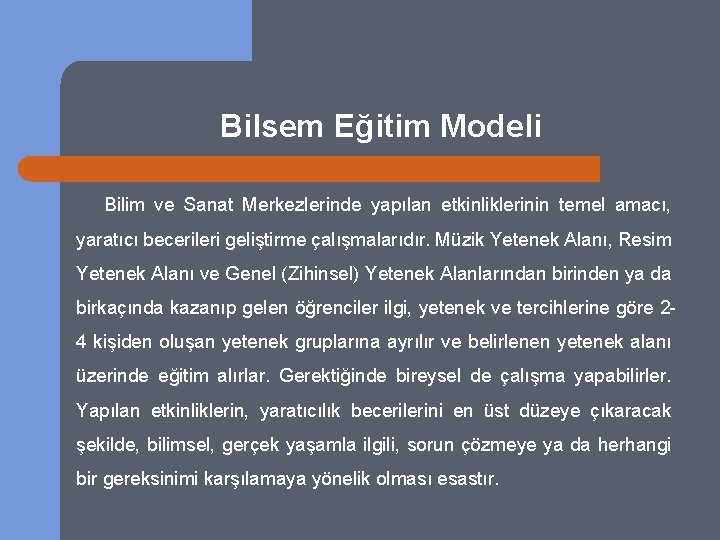 Bilsem Eğitim Modeli

Bilim ve Sanat Merkezlerinde yapılan etkinliklerinin temel amacı, yaratıcı becerileri geliştirme çalışmalarıdır. Müzik Yetenek Alanı, Resim Yetenek Alanı ve Genel (Zihinsel) Yetenek Alanlarından birinden ya da birkaçında kazanıp gelen öğrenciler ilgi, yetenek ve tercihlerine göre 2-4 kişiden oluşan yetenek gruplarına ayrılır ve belirlenen yetenek alanı üzerinde eğitim alırlar. Gerektiğinde bireysel de çalışma yapabilirler. Yapılan etkinliklerin, yaratıcılık becerilerini en üst düzeye çıkaracak şekilde, bilimsel, gerçek yaşamla ilgili, sorun çözmeye ya da herhangi bir gereksinimi karşılamaya yönelik olması esastır.